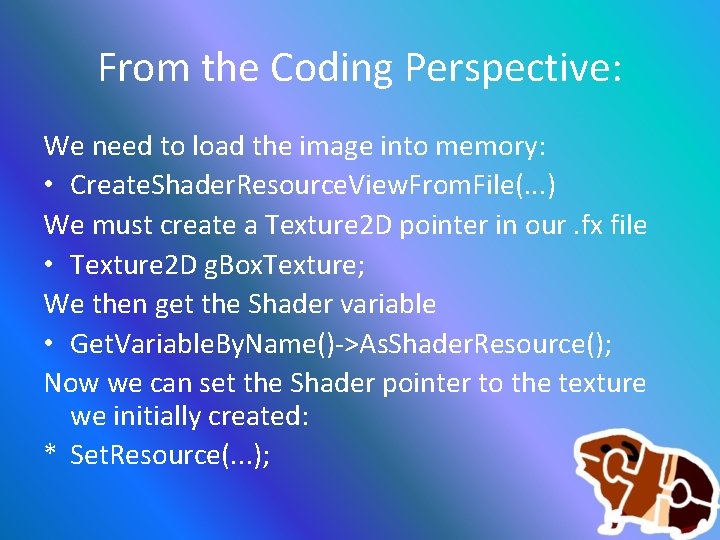 From the Coding Perspective:

We need to load the image into memory:

• CreateShaderResourceViewFromFile(...)

We must create a Texture2D pointer in our .fx file

• Texture2D gBoxTexture;

We then get the Shader variable

• GetVariableByName()->AsShaderResource();

Now we can set the Shader pointer to the texture we initially created:

* SetResource(...);